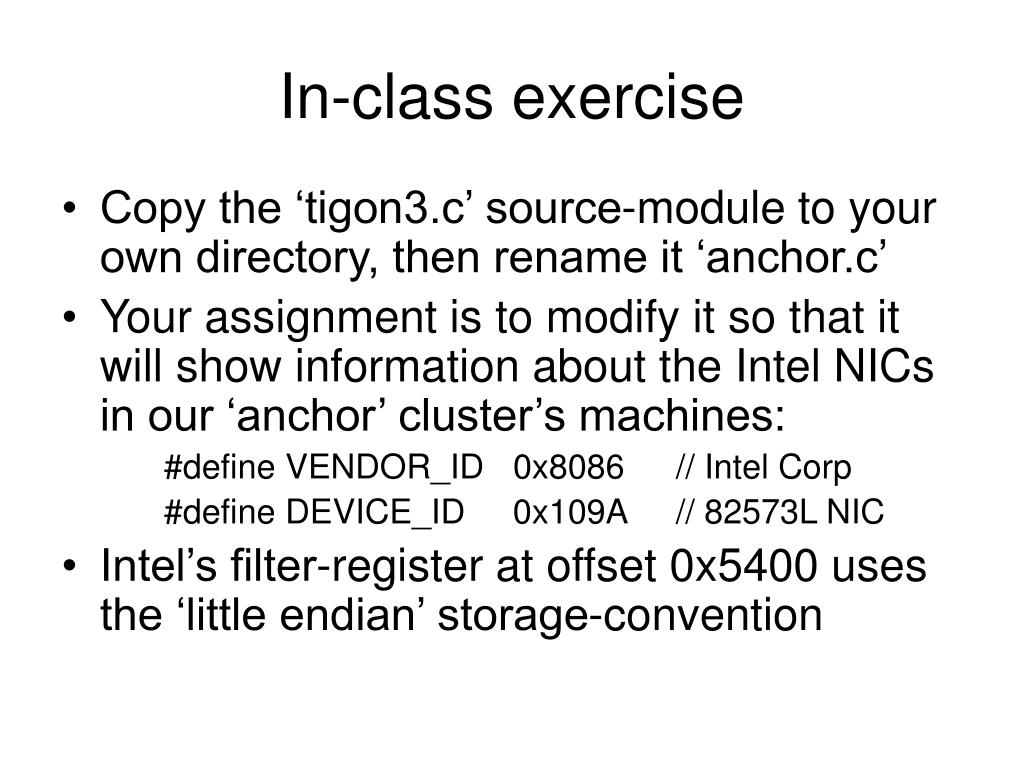 In-class exercise

• Copy the ‘tigon3.c’ source-module to your own directory, then rename it ‘anchor.c’
• Your assignment is to modify it so that it will show information about the Intel NICs in our ‘anchor’ cluster’s machines:

#define VENDOR_ID 0x8086 // Intel Corp
#define DEVICE_ID 0x109A // 82573L NIC

• Intel’s filter-register at offset 0x5400 uses the ‘little endian’ storage-convention